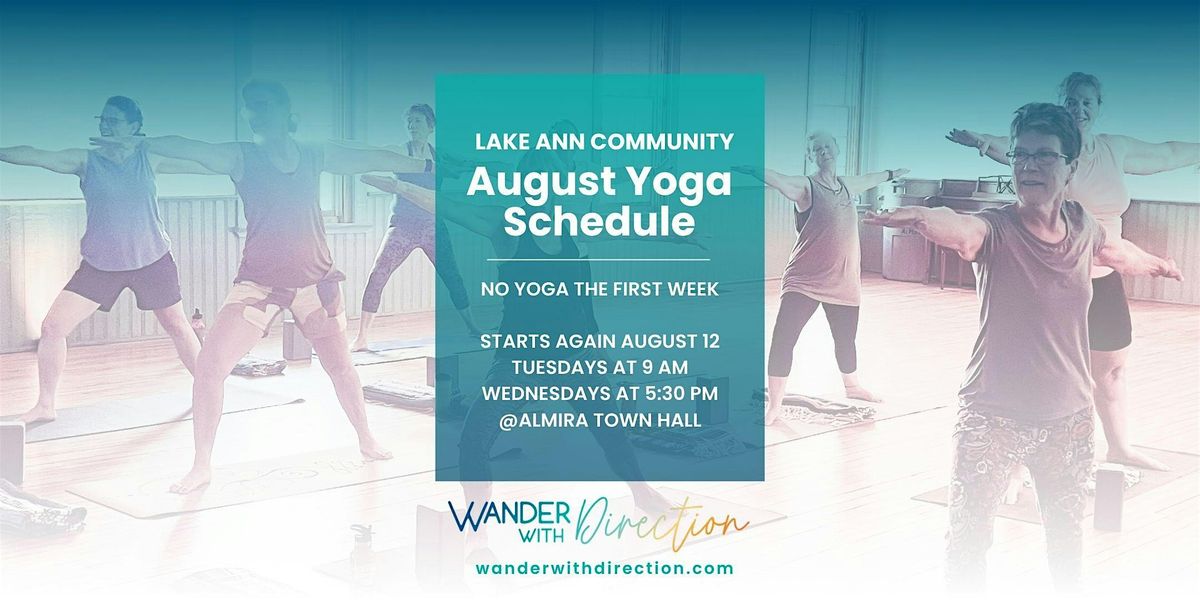 LAKE ANN COMMUNITY
August Yoga Schedule

NO YOGA THE FIRST WEEK

STARTS AGAIN AUGUST 12
TUESDAYS AT 9 AM
WEDNESDAYS AT 5:30 PM
@ALMIRA TOWN HALL

WANDER WITH Direction
wanderwithdirection.com